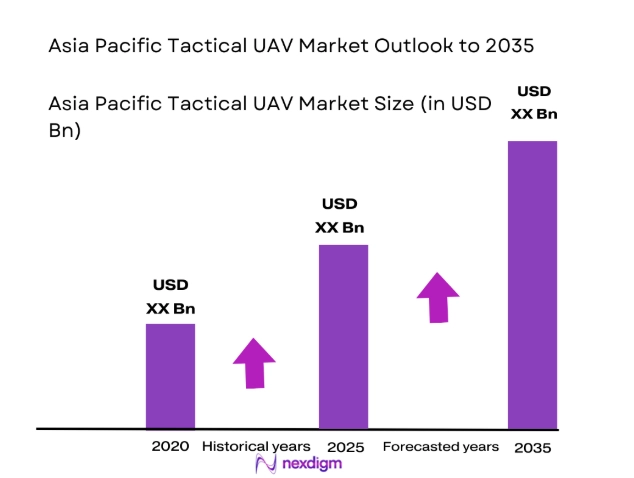 Asia Pacific Tactical UAV Market Outlook to 2035

Asia Pacific Tactical UAV Market Size (in USD Bn)

USD XX Bn

USD XX Bn

USD XX Bn

2020 Historical years 2025 Forecasted years 2035

nexdigm